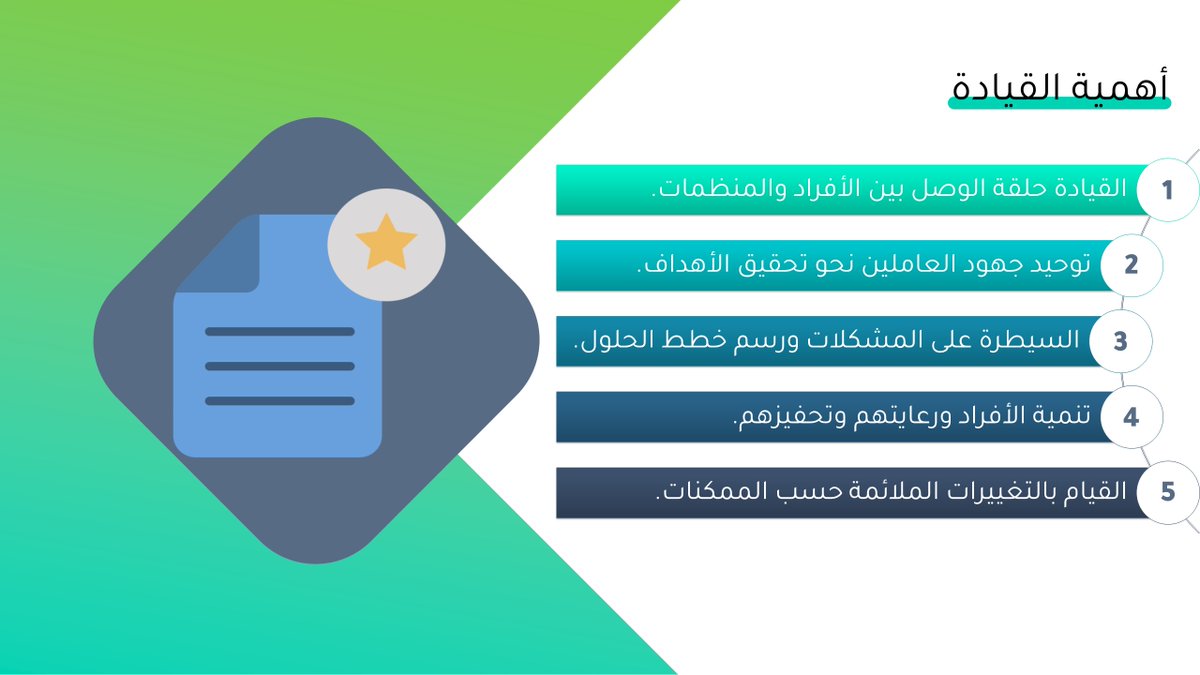 أهمية القيادة

1 القيادة حلقة الوصل بين الأفراد والمنظمات.

2 توحيد جهود العاملين نحو تحقيق الأهداف.

3 السيطرة على المشكلات ورسم خطط الحلول.

4 تنمية الأفراد ورعايتهم وتحفيزهم.

5 القيام بالتغييرات الملائمة حسب الممكنات.